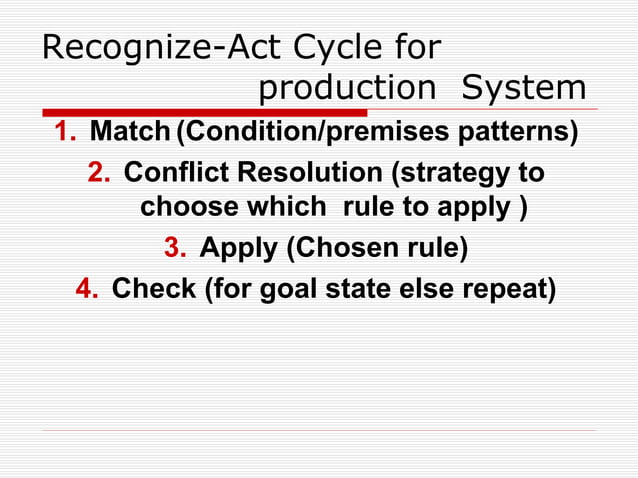 Recognize-Act Cycle for production System

1. Match (Condition/premises patterns)
2. Conflict Resolution (strategy to choose which rule to apply )
3. Apply (Chosen rule)
4. Check (for goal state else repeat)